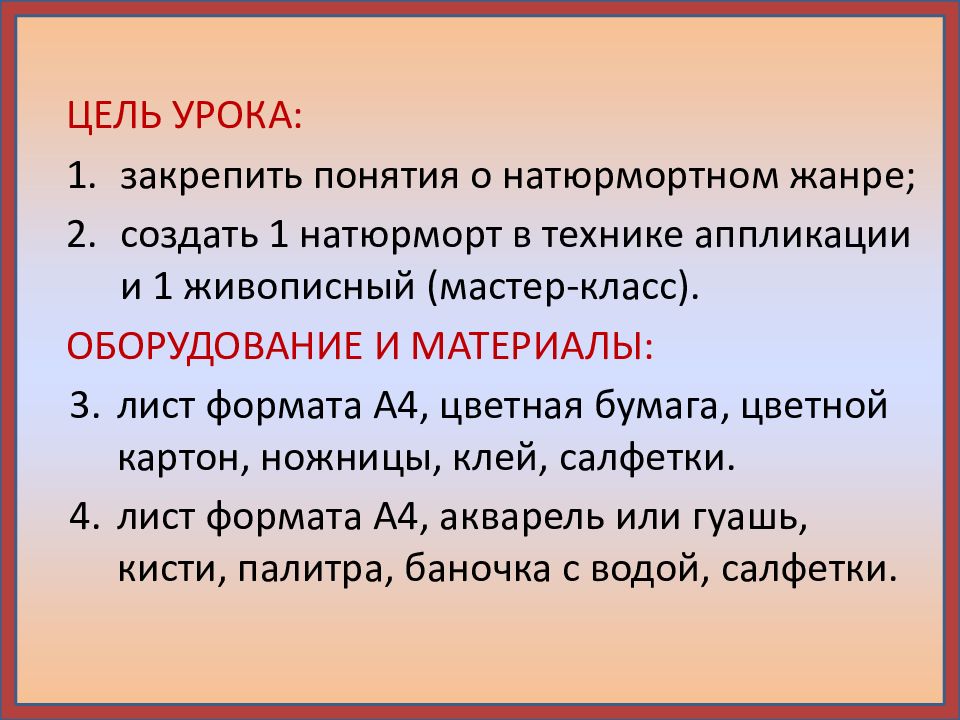 ЦЕЛЬ УРОКА:

1. закрепить понятия о натюрмортном жанре;
2. создать 1 натюрморт в технике аппликации и 1 живописный (мастер-класс).

ОБОРУДОВАНИЕ И МАТЕРИАЛЫ:

3. лист формата А4, цветная бумага, цветной картон, ножницы, клей, салфетки.
4. лист формата А4, акварель или гуашь, кисти, палитра, баночка с водой, салфетки.